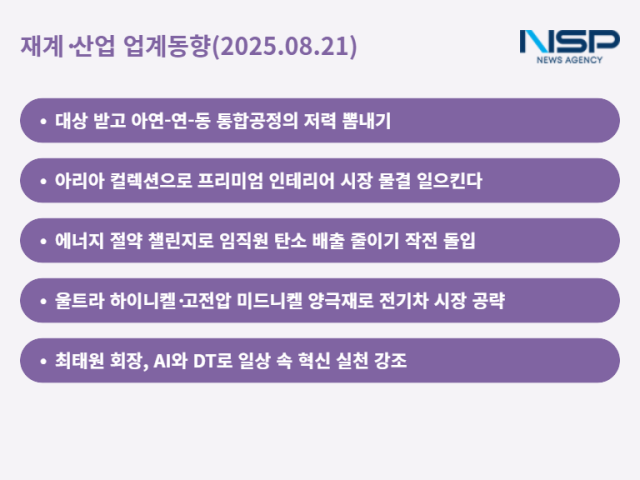 재계·산업 업계동향(2025.08.21)

NSP
NEWS AGENCY

• 대상 받고 아연-연-동 통합공정의 저력 뽐내기

• 아리아 컬렉션으로 프리미엄 인테리어 시장 물결 일으킨다

• 에너지 절약 챌린지로 임직원 탄소 배출 줄이기 작전 돌입

• 울트라 하이니켈·고전압 미드니켈 양극재로 전기차 시장 공략

• 최태원 회장, AI와 DT로 일상 속 혁신 실천 강조